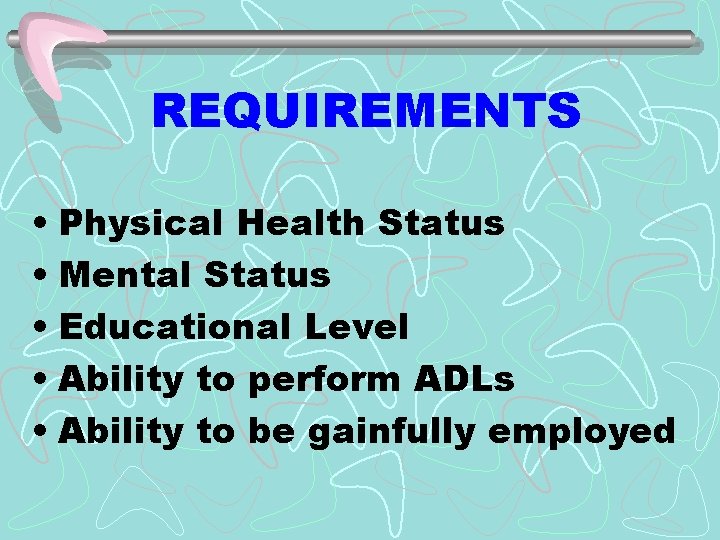 REQUIREMENTS

• Physical Health Status
• Mental Status
• Educational Level
• Ability to perform ADLs
• Ability to be gainfully employed